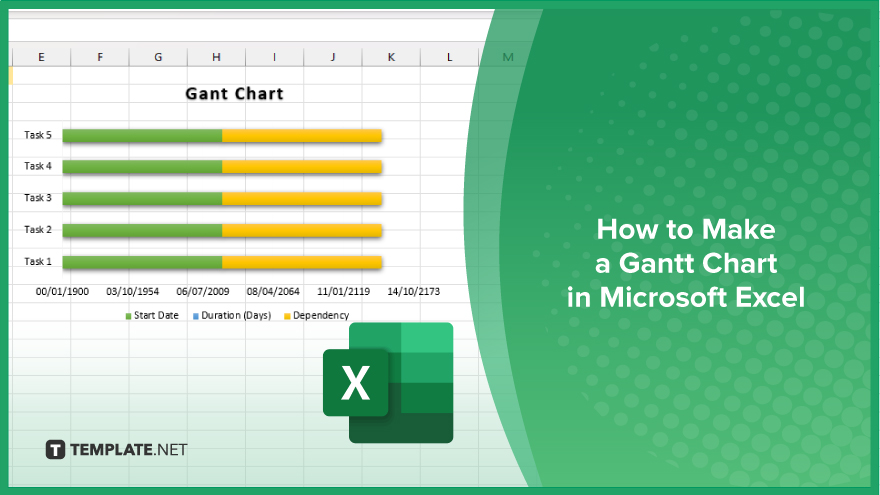 E F G H I J K L M

Gant Chart

Task 5
Task 4
Task 3
Task 2
Task 1

00/01/1900 03/10/1954 06/07/2009 08/04/2064 11/01/2119 14/10/2173

Start Date Duration (Days) Dependency

X

TEMPLATE.NET

How to Make a Gantt Chart in Microsoft Excel